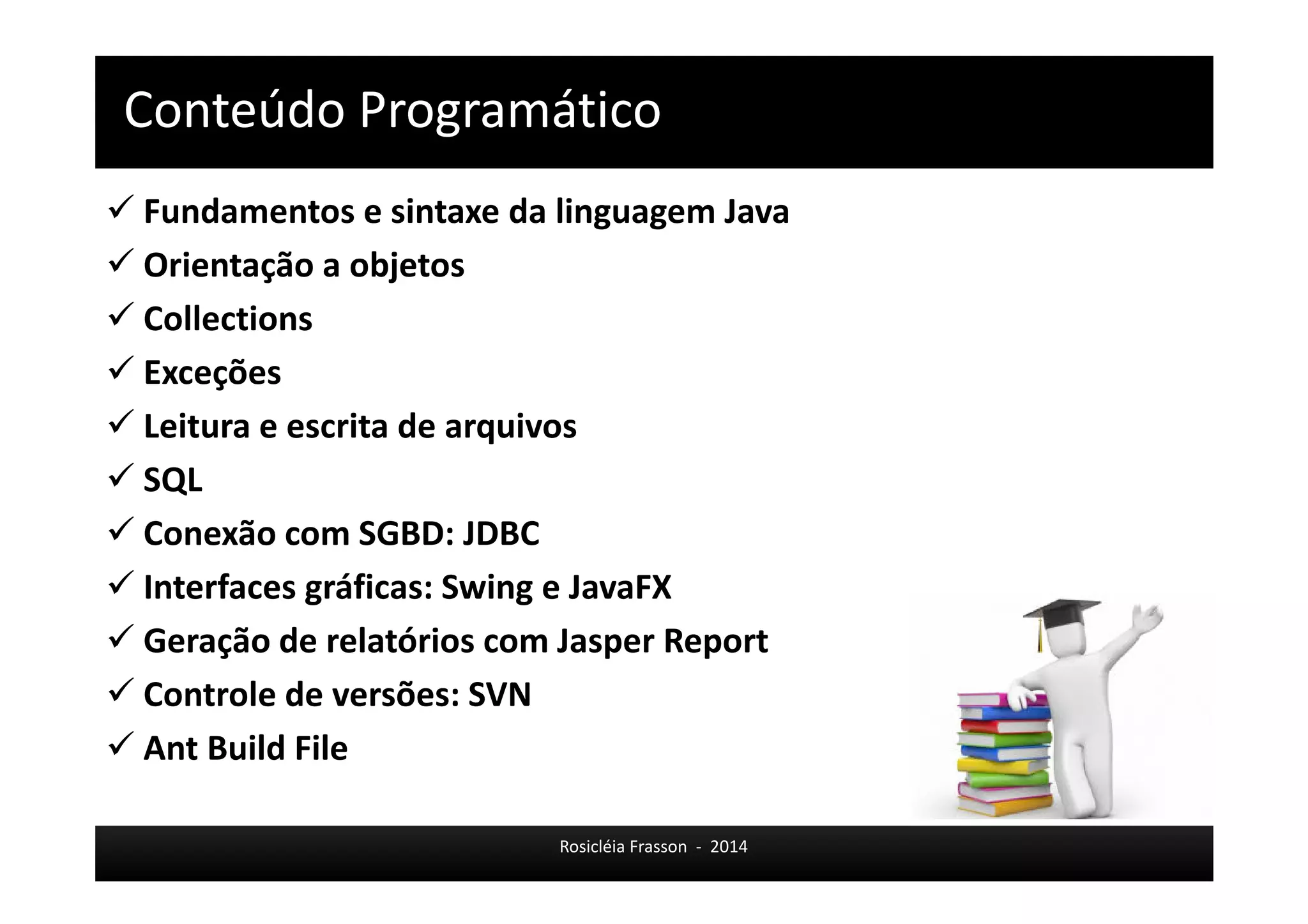 Conteúdo Programático

✓ Fundamentos e sintaxe da linguagem Java
✓ Orientação a objetos
✓ Collections
✓ Exceções
✓ Leitura e escrita de arquivos
✓ SQL
✓ Conexão com SGBD: JDBC
✓ Interfaces gráficas: Swing e JavaFX
✓ Geração de relatórios com Jasper Report
✓ Controle de versões: SVN
✓ Ant Build File

Rosicléia Frasson - 2014